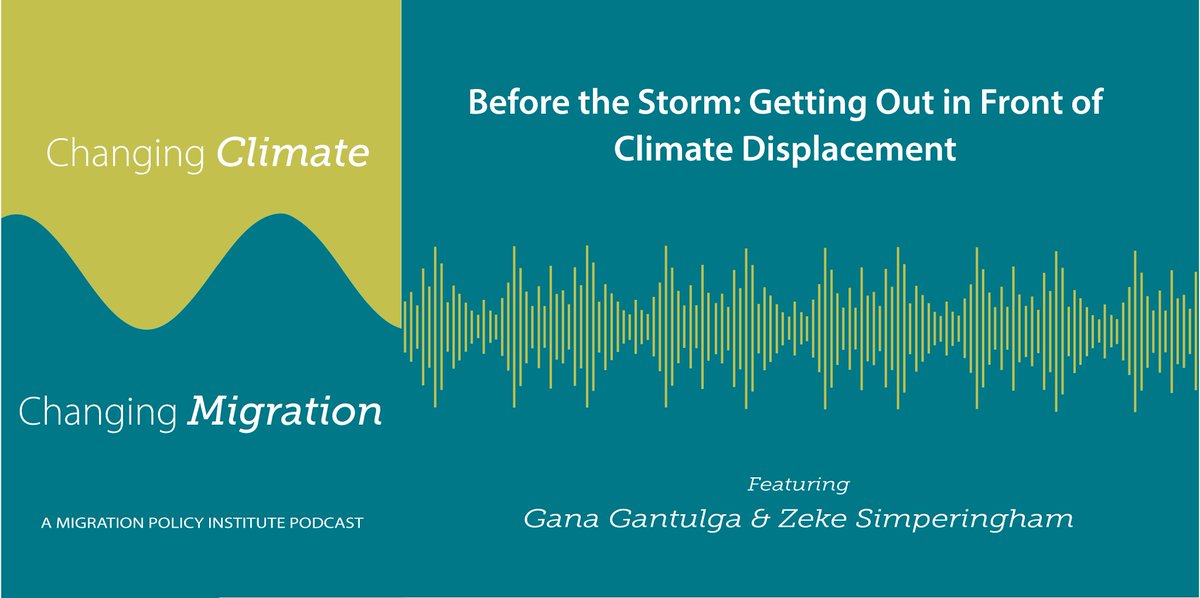 Changing Climate

Changing Migration

A MIGRATION POLICY INSTITUTE PODCAST

Before the Storm: Getting Out in Front of Climate Displacement

Featuring

Gana Gantulga & Zeke Simperingham